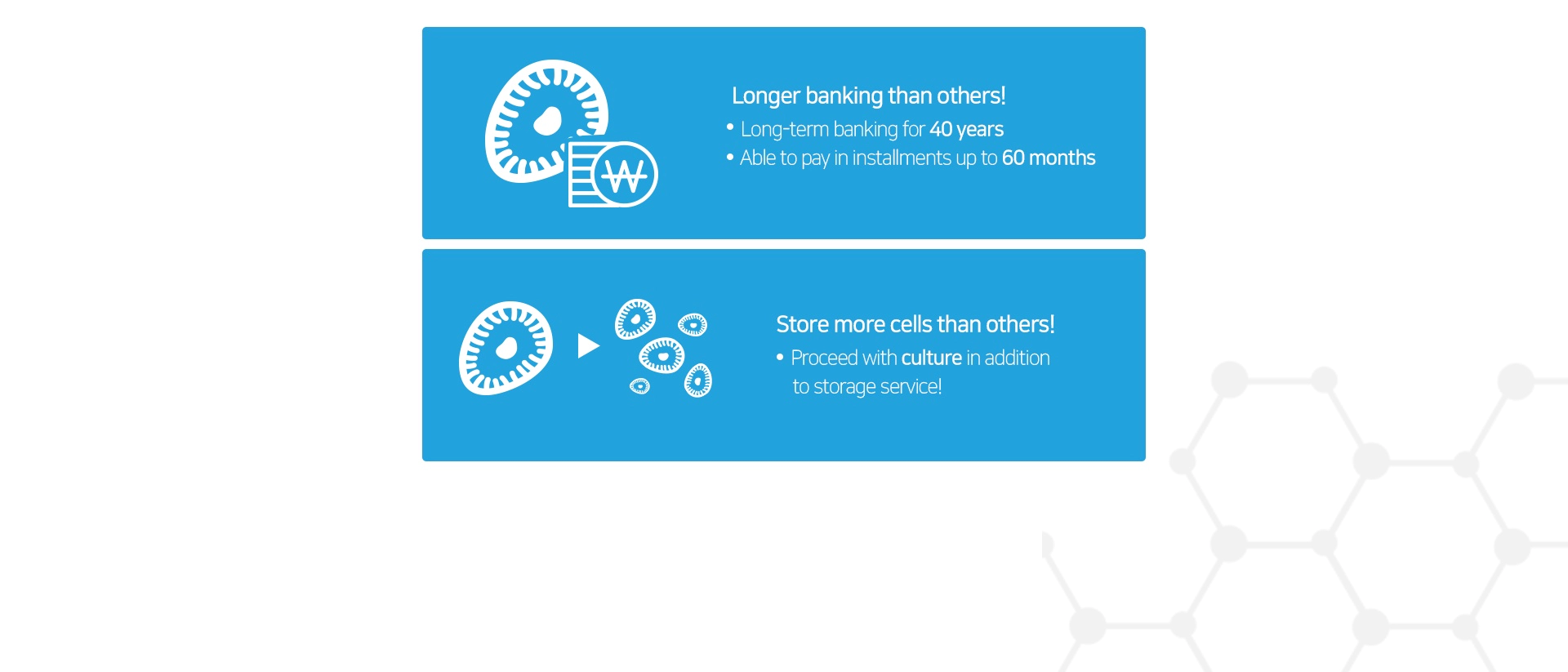 ₩

Longer banking than others!
• Long-term banking for 40 years
• Able to pay in installments up to 60 months

Store more cells than others!
• Proceed with culture in addition to storage service!